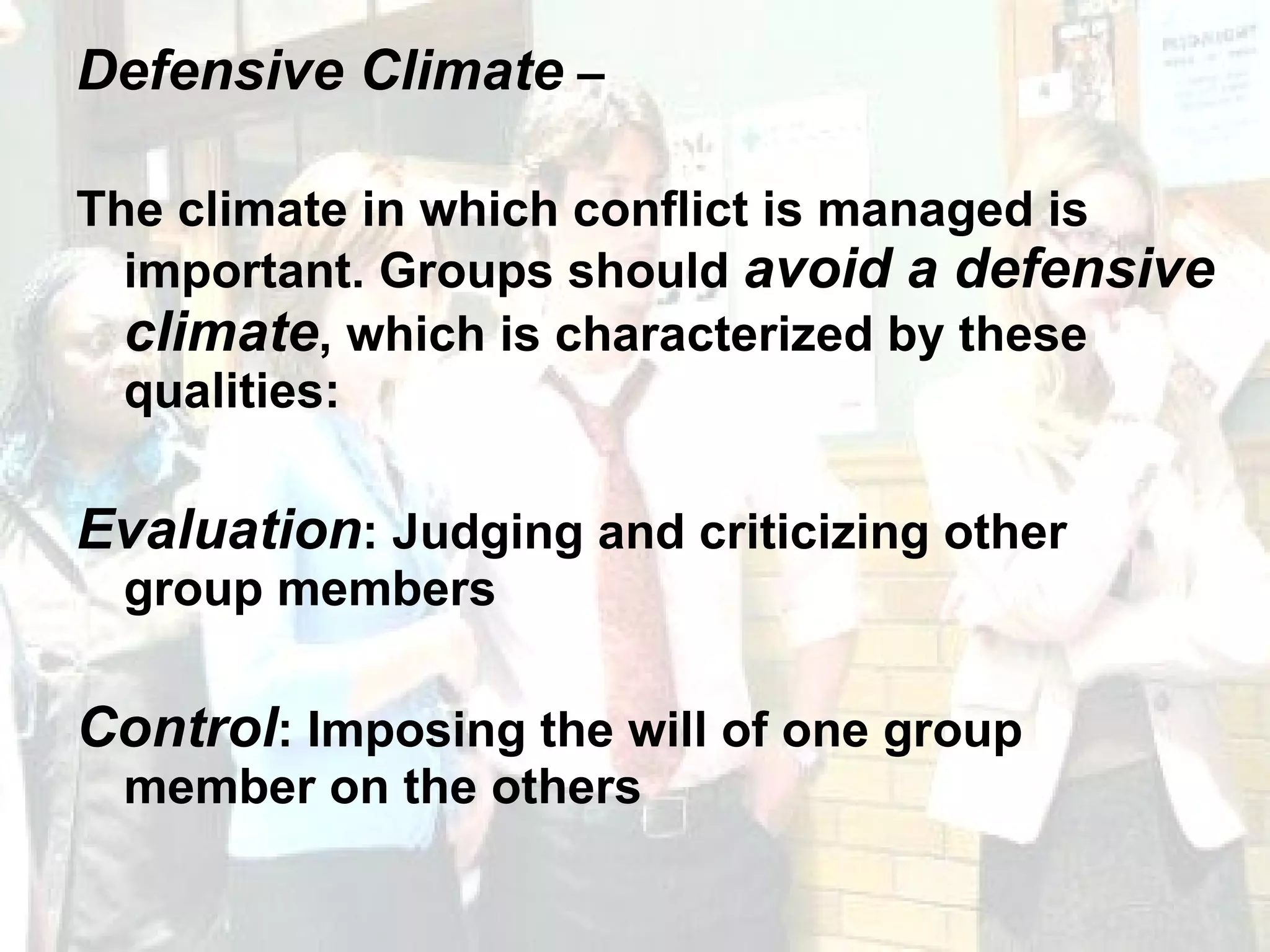 Defensive Climate –

The climate in which conflict is managed is important. Groups should avoid a defensive climate, which is characterized by these qualities:

Evaluation: Judging and criticizing other group members

Control: Imposing the will of one group member on the others